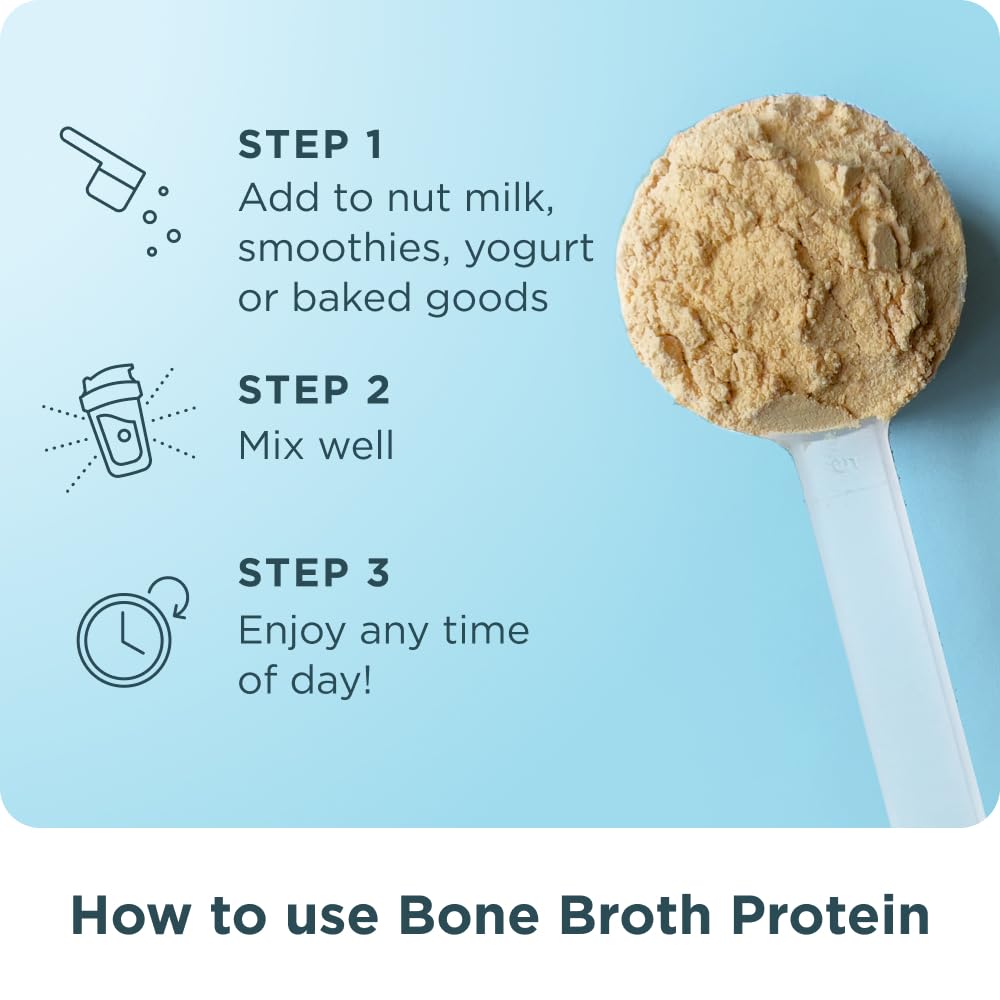 STEP 1
Add to nut milk, smoothies, yogurt or baked goods

STEP 2
Mix well

STEP 3
Enjoy any time of day!

How to use Bone Broth Protein